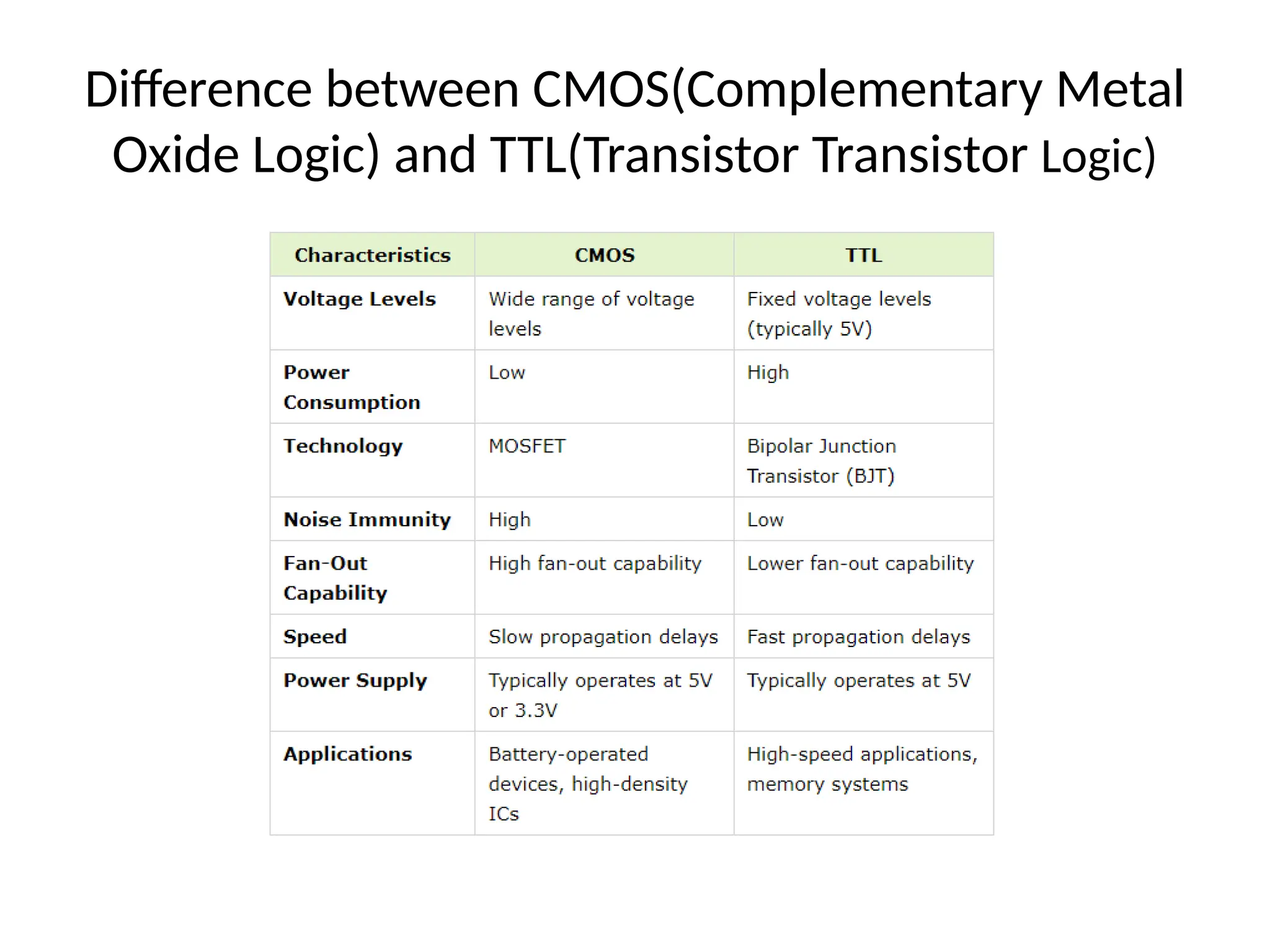 Difference between CMOS(Complementary Metal Oxide Logic) and TTL(Transistor Transistor Logic)

| Characteristics | CMOS | TTL |
|---|---|---|
| Voltage Levels | Wide range of voltage levels | Fixed voltage levels (typically 5V) |
| Power Consumption | Low | High |
| Technology | MOSFET | Bipolar Junction Transistor (BJT) |
| Noise Immunity | High | Low |
| Fan-Out Capability | High fan-out capability | Lower fan-out capability |
| Speed | Slow propagation delays | Fast propagation delays |
| Power Supply | Typically operates at 5V or 3.3V | Typically operates at 5V |
| Applications | Battery-operated devices, high-density ICs | High-speed applications, memory systems |